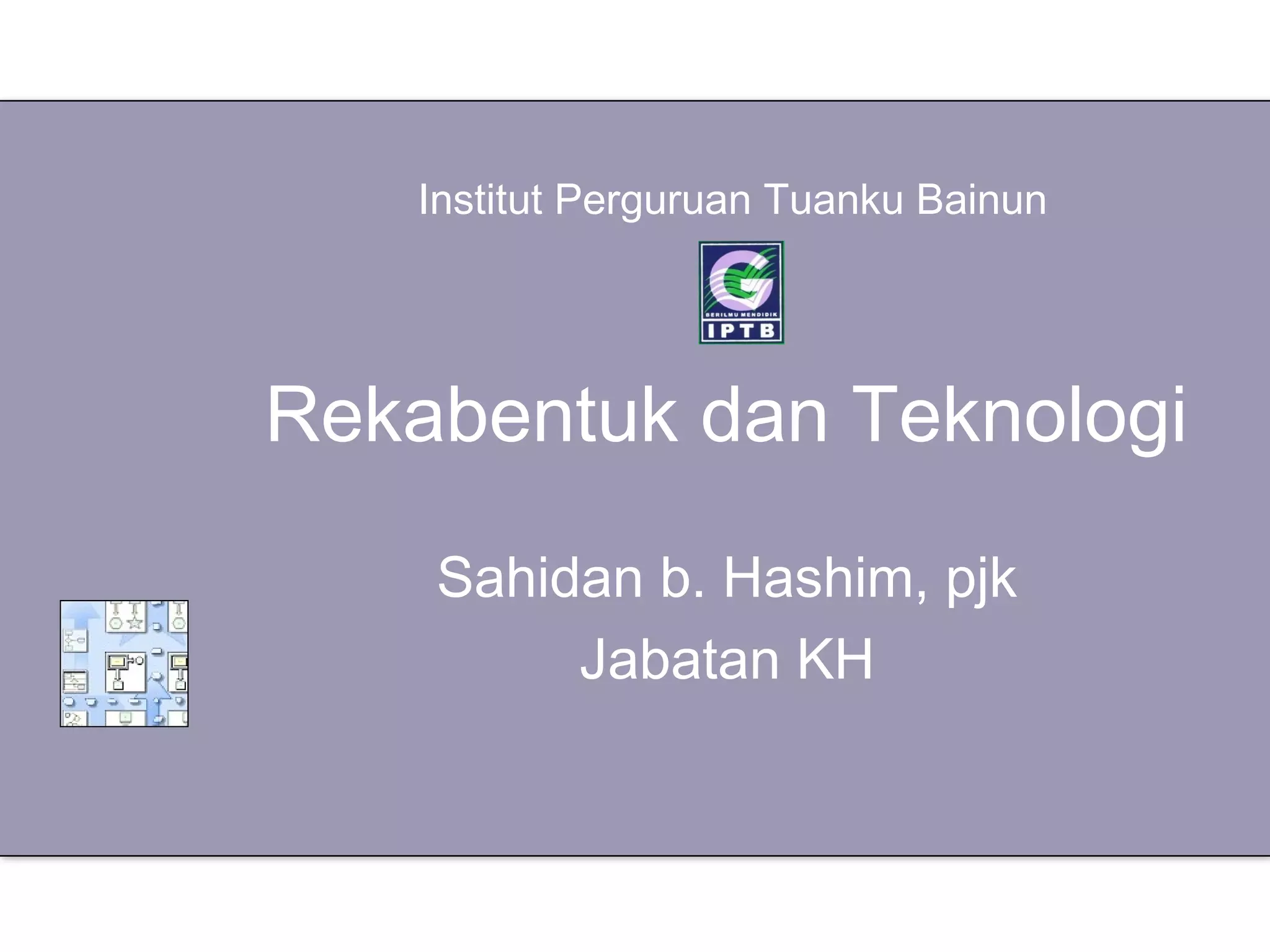 Institut Perguruan Tuanku Bainun

BERILMU MENDIDIK
IPTB

Rekabentuk dan Teknologi

Sahidan b. Hashim, pjk
Jabatan KH